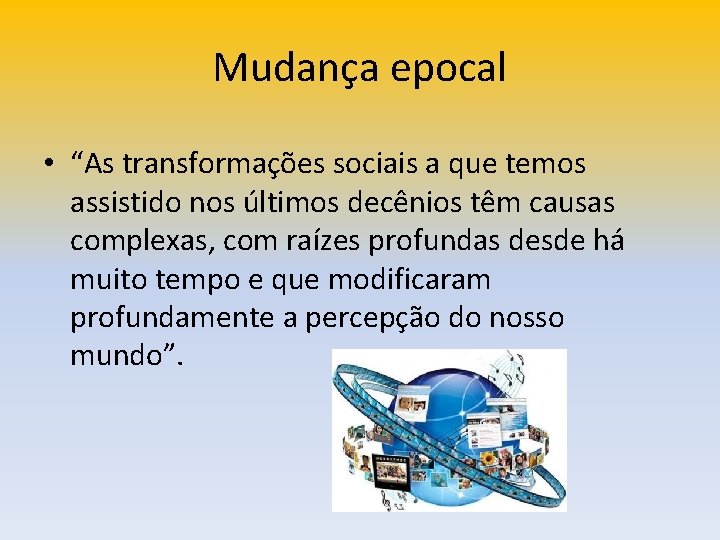 Mudança epocal

• “As transformações sociais a que temos assistido nos últimos decênios têm causas complexas, com raízes profundas desde há muito tempo e que modificaram profundamente a percepção do nosso mundo”.